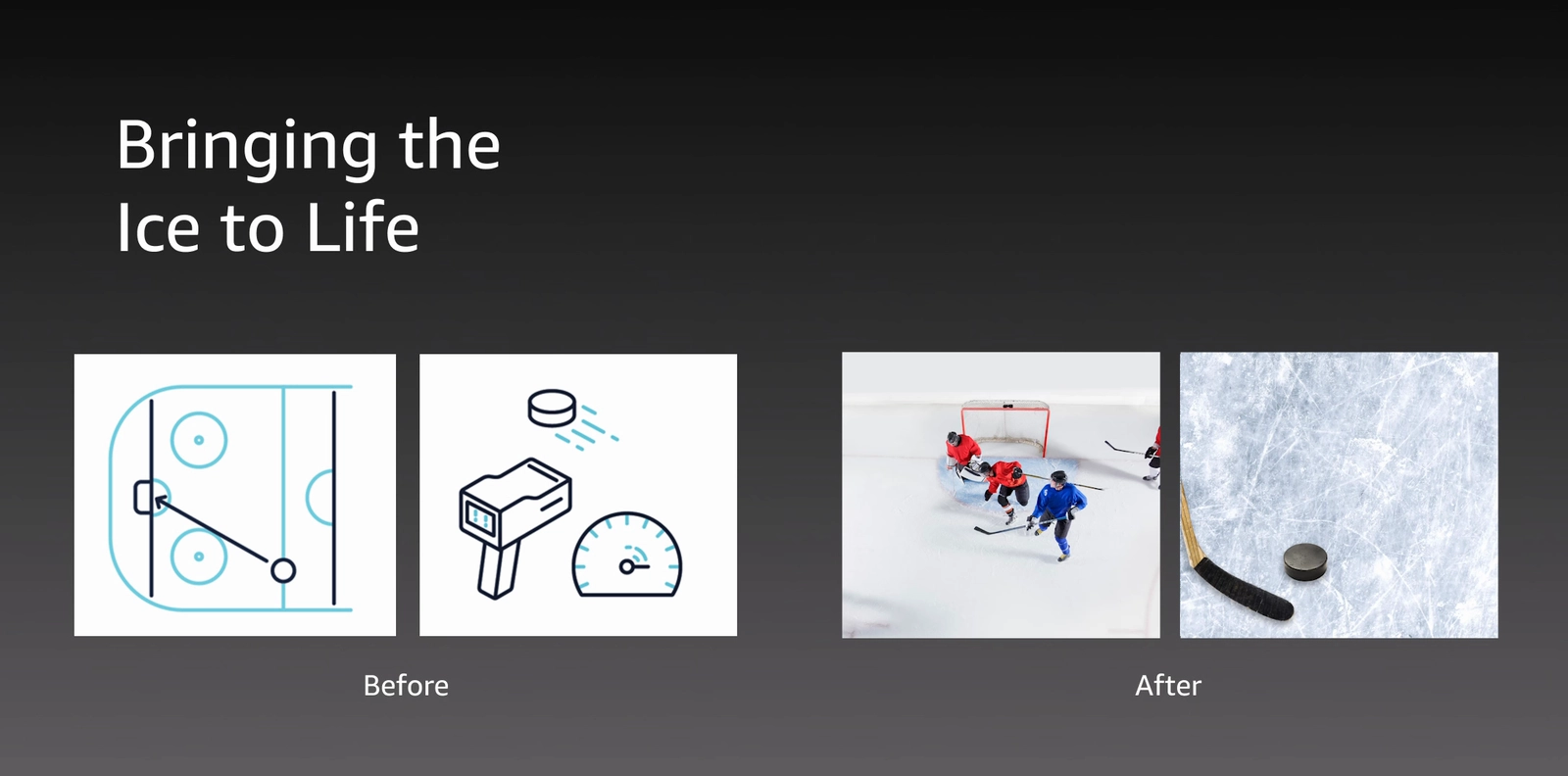 Bringing the Ice to Life

Before

After